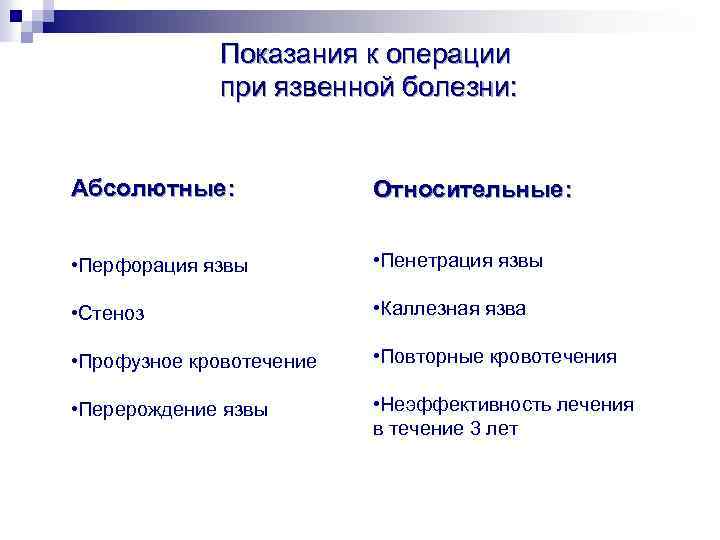 Показания к операции при язвенной болезни:

Абсолютные:

•Перфорация язвы

•Стеноз

•Профузное кровотечение

•Перерождение язвы

Относительные:

•Пенетрация язвы

•Каллезная язва

•Повторные кровотечения

•Неэффективность лечения в течение 3 лет